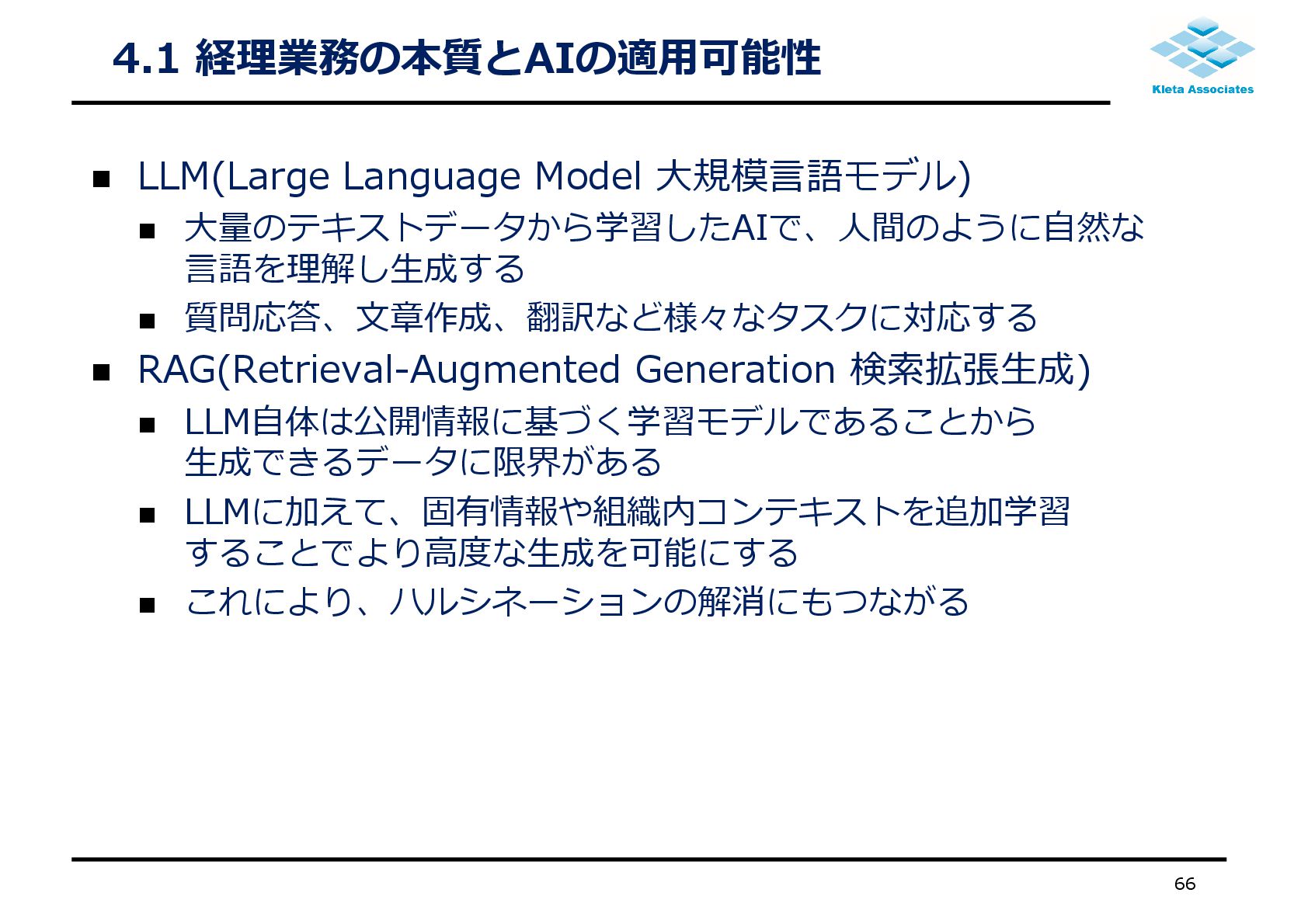 4.1 経理業務の本質とAIの適用可能性

Kleta Associates

■ LLM(Large Language Model 大規模言語モデル)

■ 大量のテキストデータから学習したAIで、人間のように自然な言語を理解し生成する

■ 質問応答、文章作成、翻訳など様々なタスクに対応する

■ RAG(Retrieval-Augmented Generation 検索拡張生成)

■ LLM自体は公開情報に基づく学習モデルであることから生成できるデータに限界がある

■ LLMに加えて、固有情報や組織内コンテキストを追加学習することでより高度な生成を可能にする

■ これにより、ハルシネーションの解消にもつながる

66